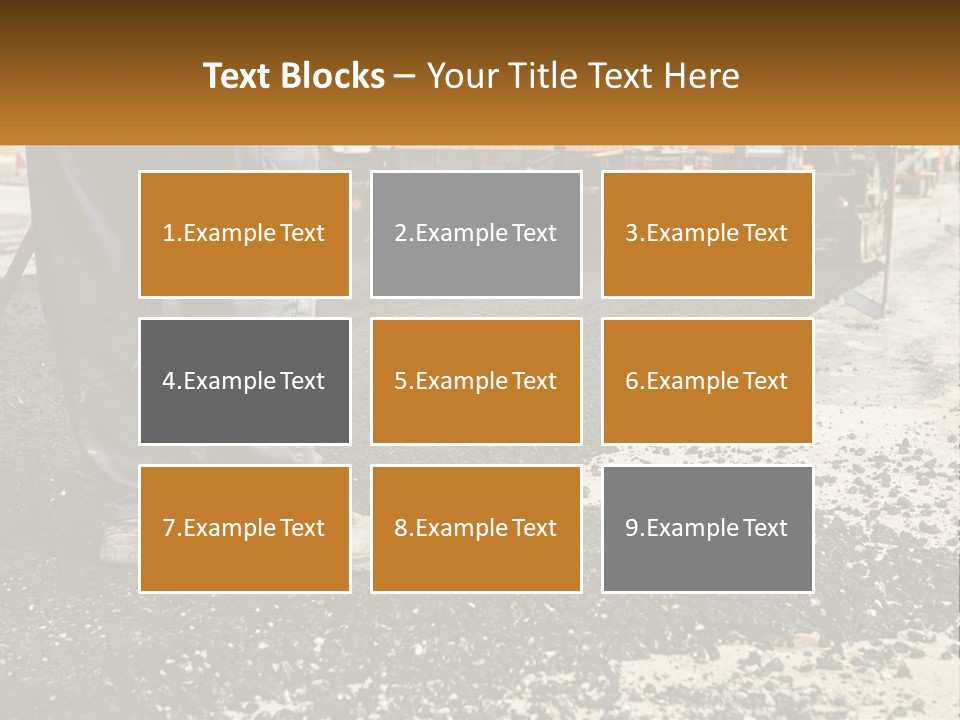 Text Blocks – Your Title Text Here

1.Example Text

2.Example Text

3.Example Text

4.Example Text

5.Example Text

6.Example Text

7.Example Text

8.Example Text

9.Example Text